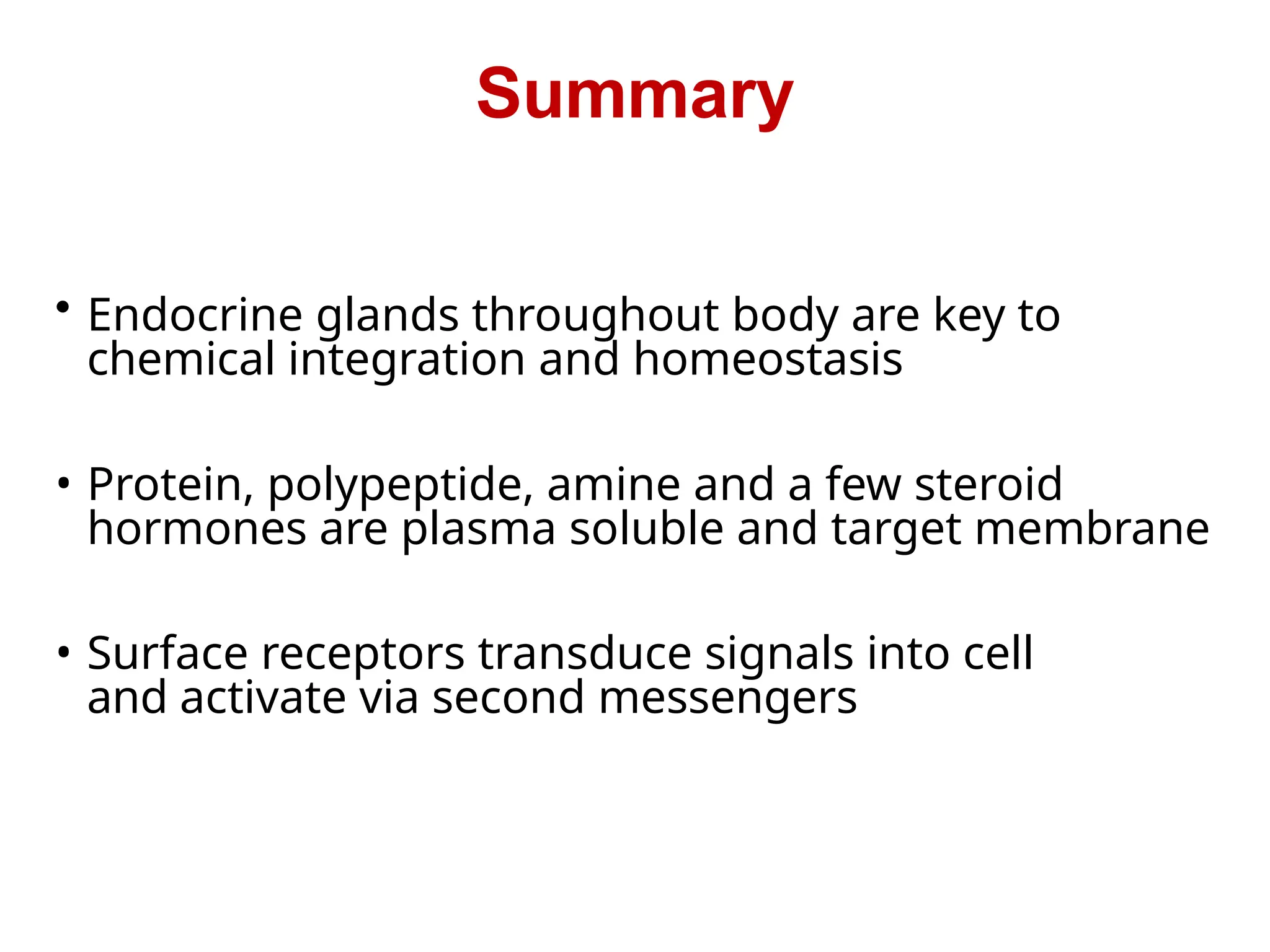 Summary

• Endocrine glands throughout body are key to chemical integration and homeostasis

• Protein, polypeptide, amine and a few steroid hormones are plasma soluble and target membrane

• Surface receptors transduce signals into cell and activate via second messengers